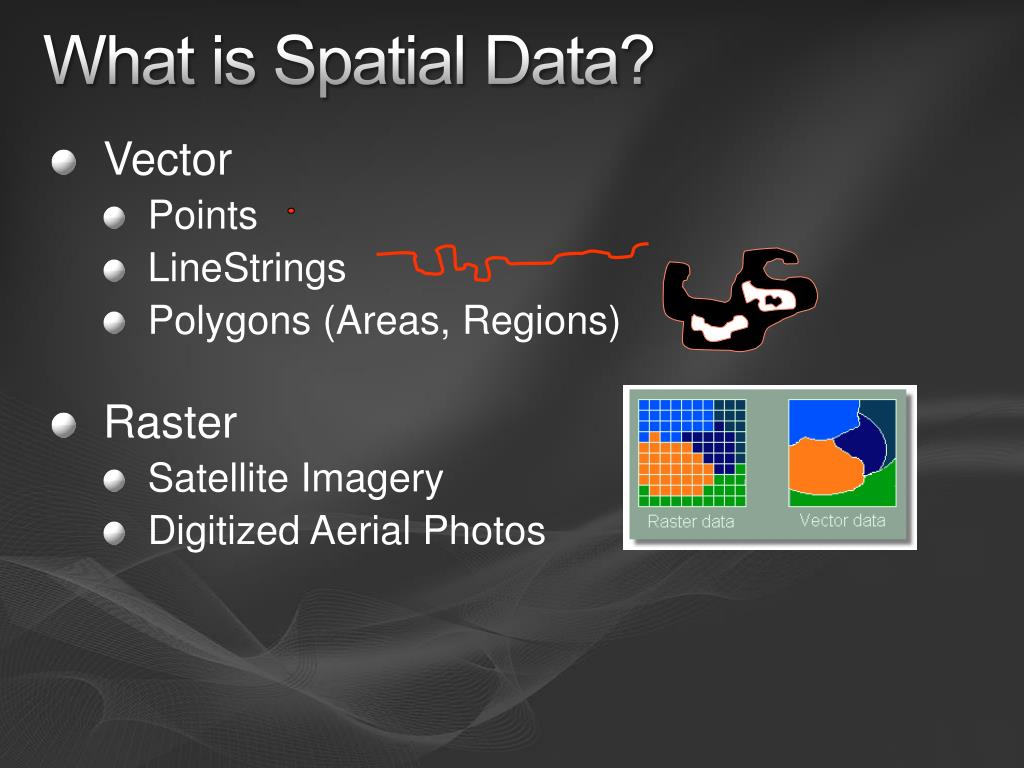 What is Spatial Data?

Vector
Points
LineStrings
Polygons (Areas, Regions)

Raster
Satellite Imagery
Digitized Aerial Photos

Raster data
Vector data